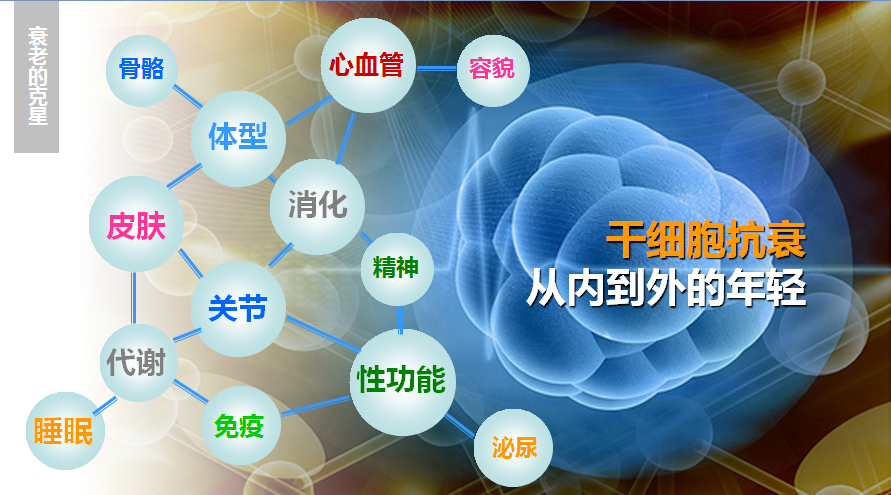 衰老的克星

骨骼
心血管
容貌
体型
消化
皮肤
精神
关节
代谢
性功能
睡眠
免疫
泌尿

干细胞抗衰
从内到外的年轻